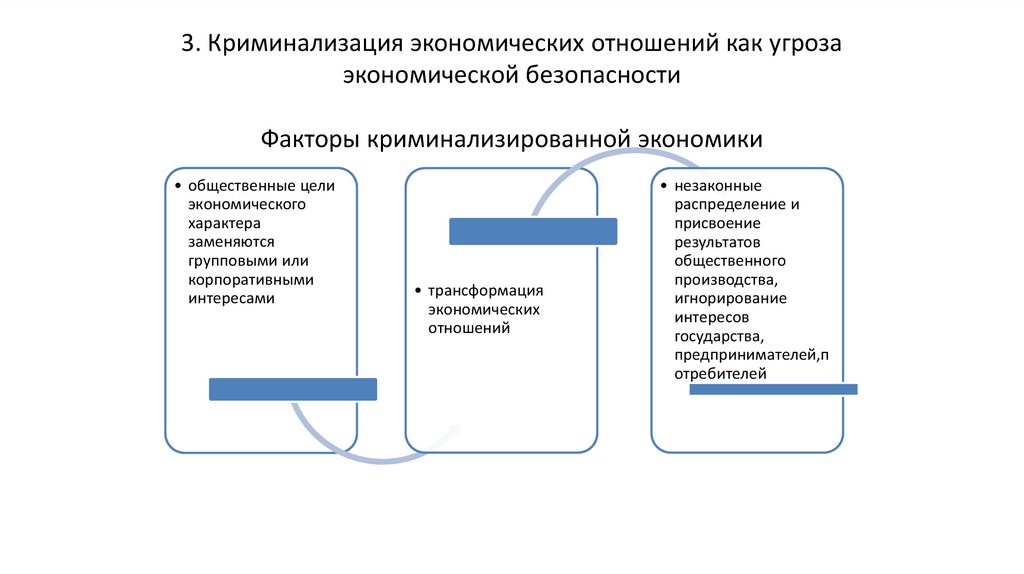 3. Криминализация экономических отношений как угроза экономической безопасности

Факторы криминализированной экономики

• общественные цели экономического характера заменяются групповыми или корпоративными интересами

• трансформация экономических отношений

• незаконные распределение и присвоение результатов общественного производства, игнорирование интересов государства, предпринимателей,потребителей